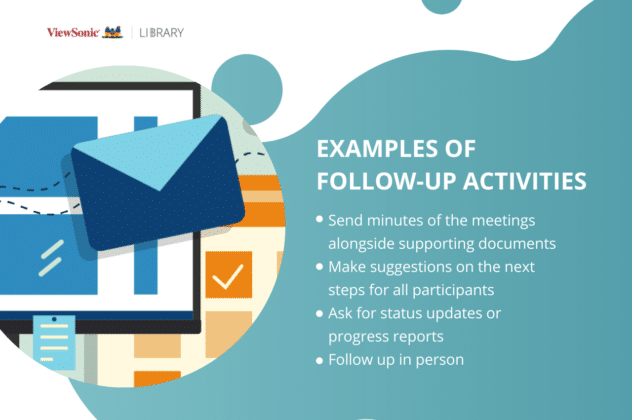 ViewSonic | LIBRARY

EXAMPLES OF FOLLOW-UP ACTIVITIES

• Send minutes of the meetings alongside supporting documents
• Make suggestions on the next steps for all participants
• Ask for status updates or progress reports
• Follow up in person